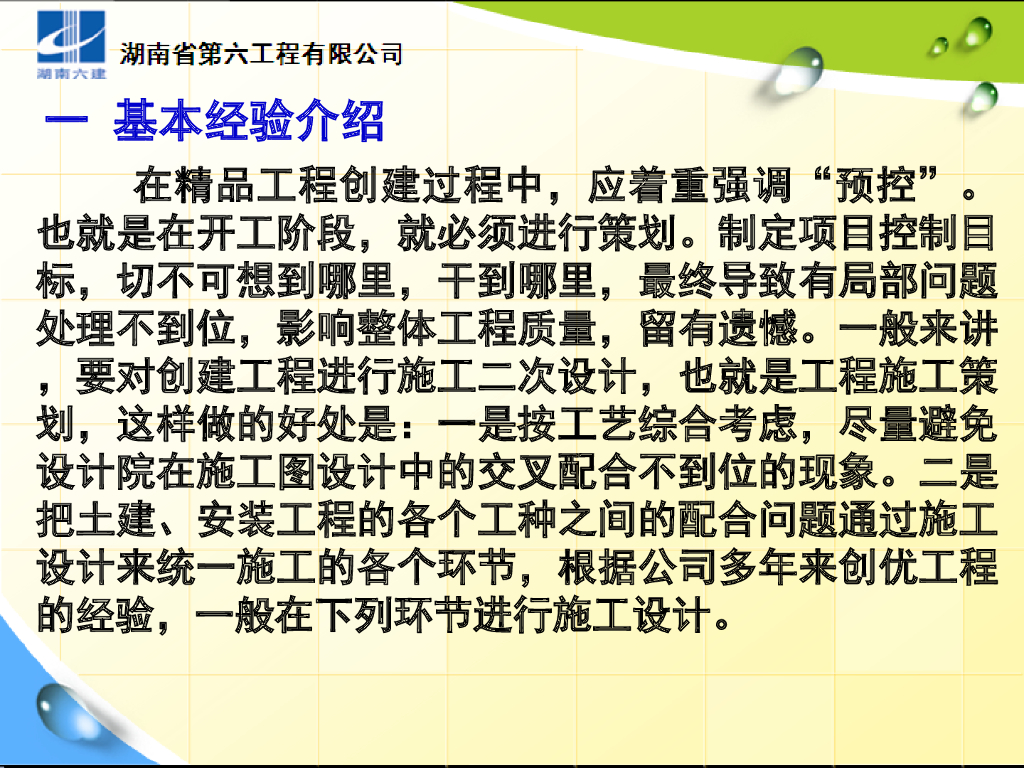 湖南六建

湖南省第六工程有限公司

一 基本经验介绍

在精品工程创建过程中，应着重强调“预控”。也就是在开工阶段，就必须进行策划。制定项目控制目标，切不可想到哪里，干到哪里，最终导致有局部问题处理不到位，影响整体工程质量，留有遗憾。一般来讲，要对创建工程进行施工二次设计，也就是工程施工策划，这样做的好处是：一是按工艺综合考虑，尽量避免设计院在施工图设计中的交叉配合不到位的现象。二是把土建、安装工程的各个工种之间的配合问题通过施工设计来统一施工的各个环节，根据公司多年来创优工程的经验，一般在下列环节进行施工设计。